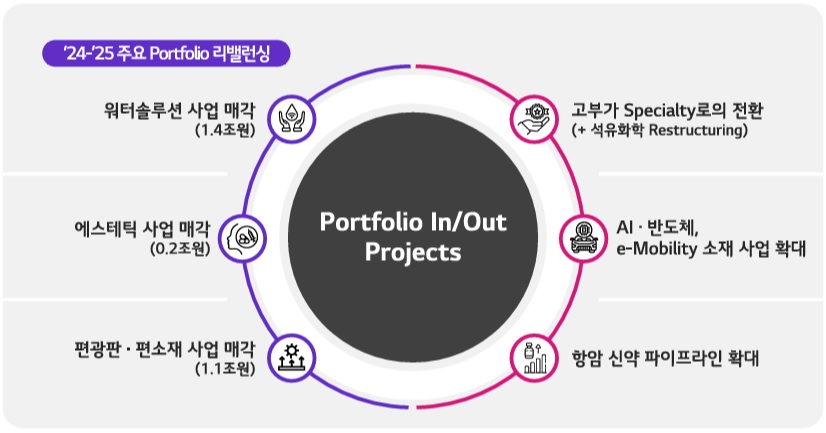 '24-'25 주요 Portfolio 리밸런싱

워터솔루션 사업 매각
(1.4조원)

에스테틱 사업 매각
(0.2조원)

편광판 · 편소재 사업 매각
(1.1조원)

Portfolio In/Out Projects

고부가 Specialty로의 전환
(+ 석유화학 Restructuring)

AI · 반도체,
e-Mobility 소재 사업 확대

항암 신약 파이프라인 확대